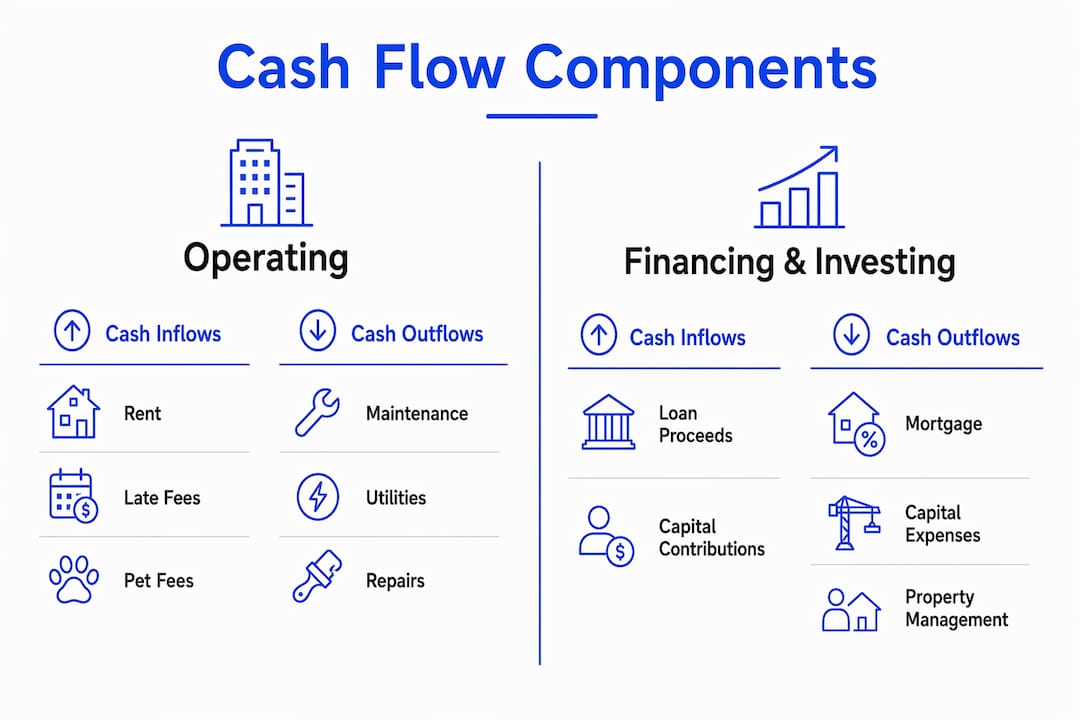 Cash Flow Components

Operating

Cash Inflows

Rent

Late Fees

Pet Fees

Cash Outflows

Maintenance

Utilities

Repairs

Financing & Investing

Cash Inflows

Loan Proceeds

Capital Contributions

Cash Outflows

Mortgage

Capital Expenses

Property Management